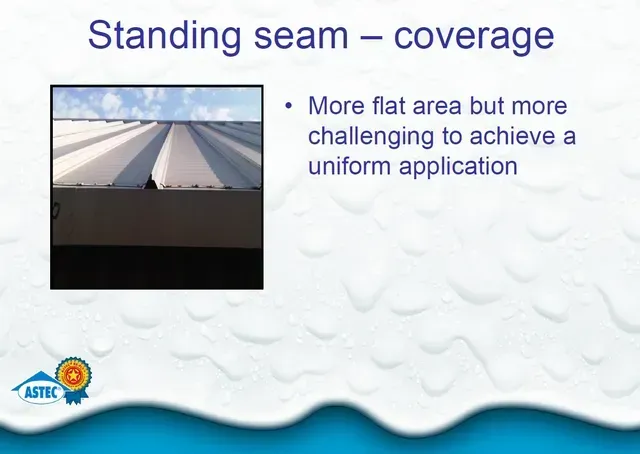 Standing seam – coverage

• More flat area but more challenging to achieve a uniform application

ASTEC